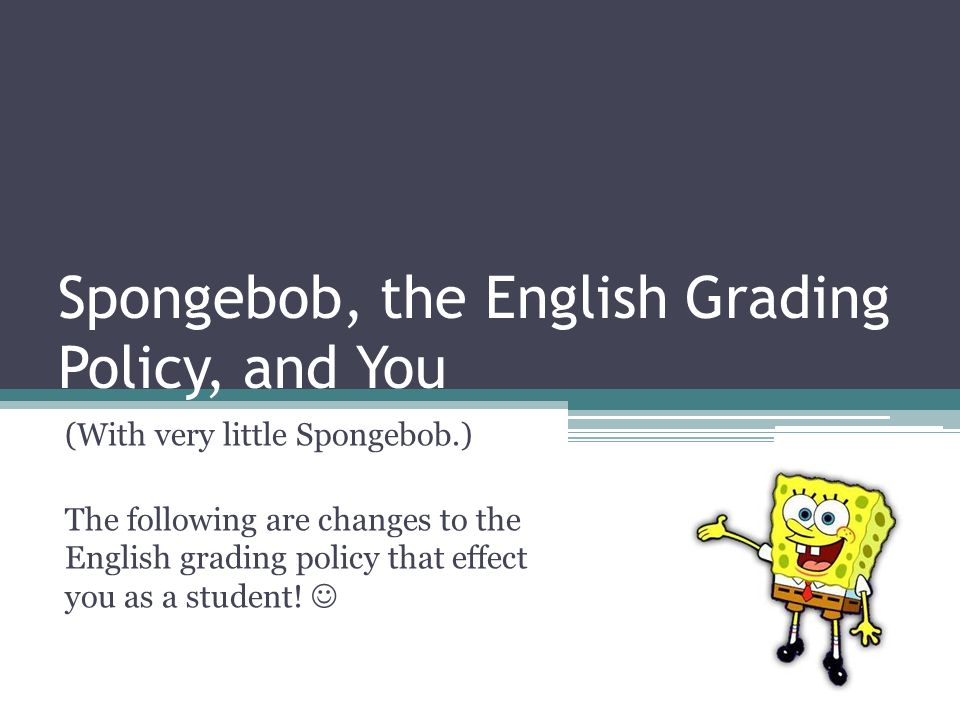 Spongebob, the English Grading Policy, and You

(With very little Spongebob.)

The following are changes to the English grading policy that effect you as a student! ☺